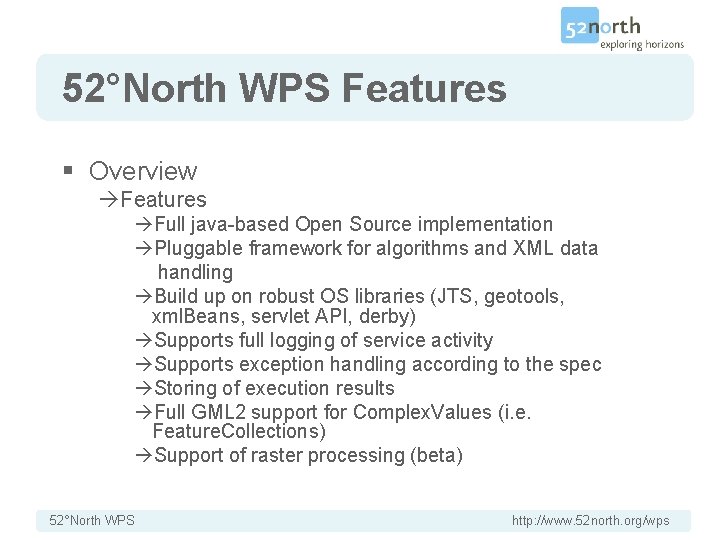 52north
exploring horizons

52°North WPS Features

▪ Overview
→Features
→Full java-based Open Source implementation
→Pluggable framework for algorithms and XML data handling
→Build up on robust OS libraries (JTS, geotools, xmlBeans, servlet API, derby)
→Supports full logging of service activity
→Supports exception handling according to the spec
→Storing of execution results
→Full GML2 support for ComplexValues (i.e. FeatureCollections)
→Support of raster processing (beta)

52°North WPS

http://www.52north.org/wps